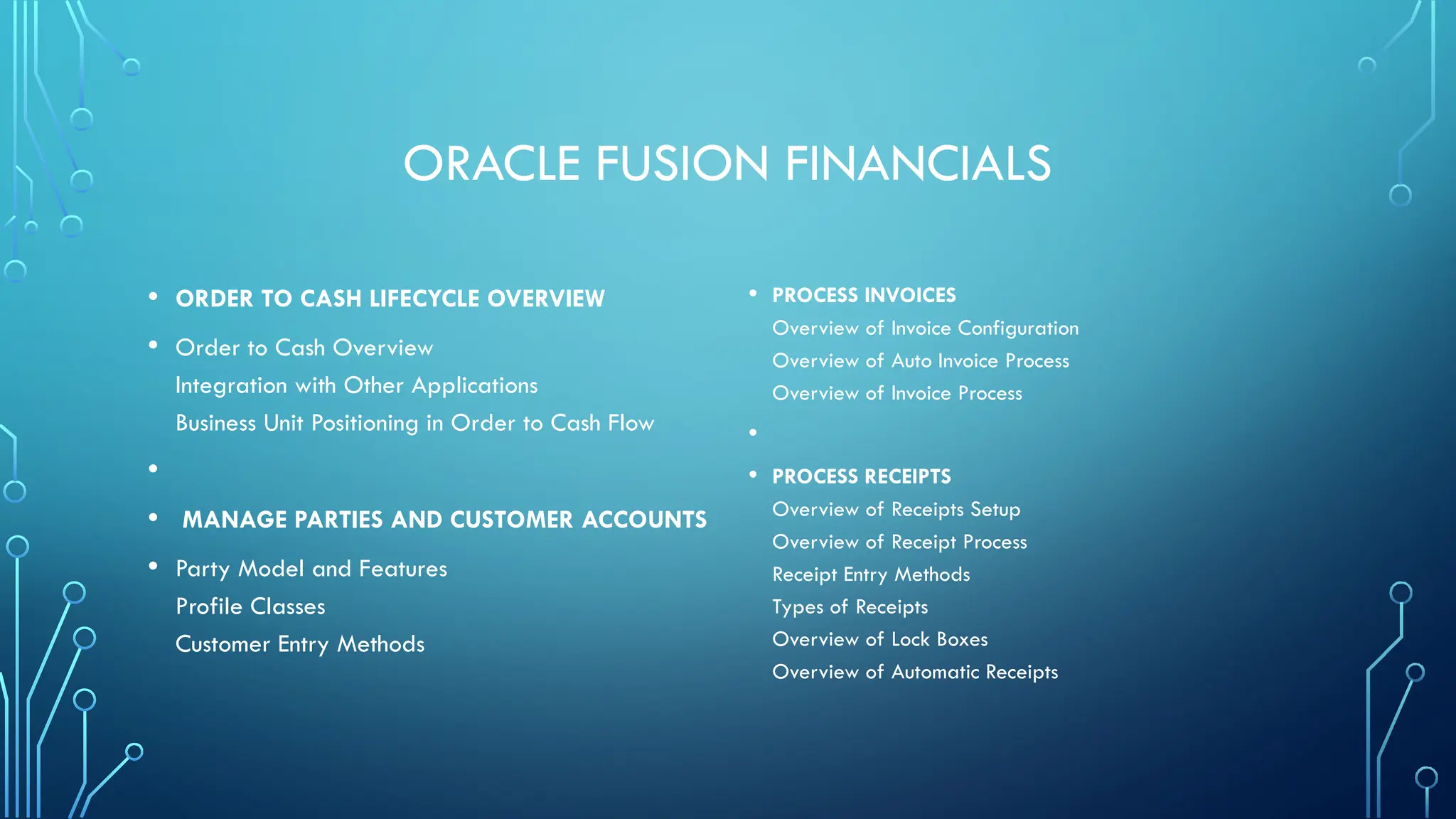 ORACLE FUSION FINANCIALS

• ORDER TO CASH LIFECYCLE OVERVIEW

• Order to Cash Overview
Integration with Other Applications
Business Unit Positioning in Order to Cash Flow

•

• MANAGE PARTIES AND CUSTOMER ACCOUNTS

• Party Model and Features
Profile Classes
Customer Entry Methods

• PROCESS INVOICES
Overview of Invoice Configuration
Overview of Auto Invoice Process
Overview of Invoice Process

•

• PROCESS RECEIPTS
Overview of Receipts Setup
Overview of Receipt Process
Receipt Entry Methods
Types of Receipts
Overview of Lock Boxes
Overview of Automatic Receipts